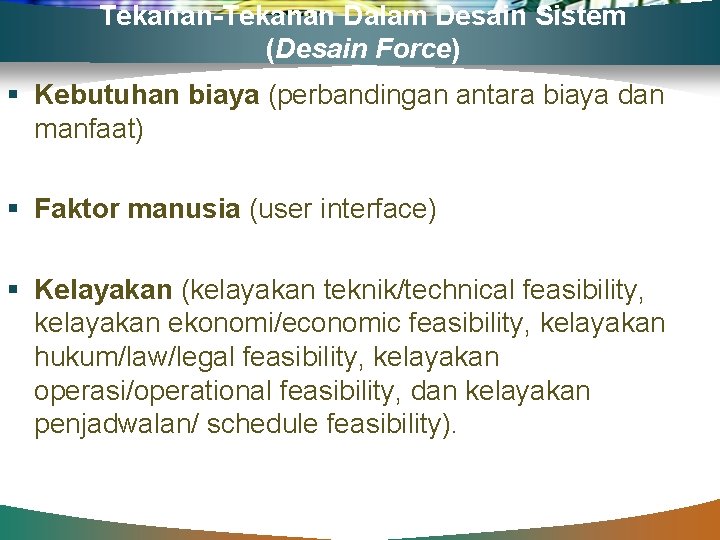 Tekanan-Tekanan Dalam Desain Sistem (Desain Force)

▪ Kebutuhan biaya (perbandingan antara biaya dan manfaat)

▪ Faktor manusia (user interface)

▪ Kelayakan (kelayakan teknik/technical feasibility, kelayakan ekonomi/economic feasibility, kelayakan hukum/law/legal feasibility, kelayakan operasi/operational feasibility, dan kelayakan penjadwalan/ schedule feasibility).